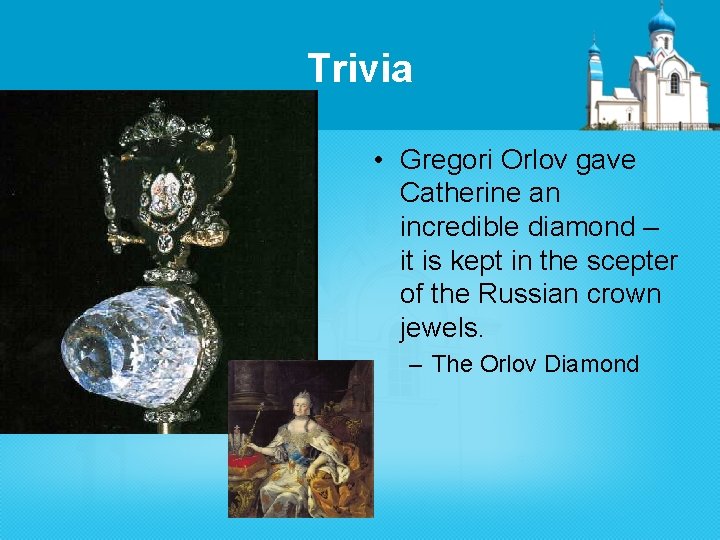 Trivia

• Gregori Orlov gave Catherine an incredible diamond – it is kept in the scepter of the Russian crown jewels.
– The Orlov Diamond